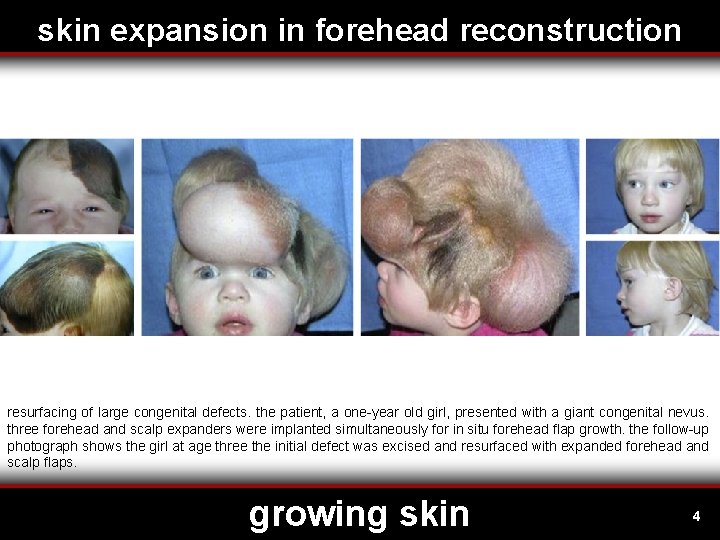 skin expansion in forehead reconstruction

resurfacing of large congenital defects. the patient, a one-year old girl, presented with a giant congenital nevus. three forehead and scalp expanders were implanted simultaneously for in situ forehead flap growth. the follow-up photograph shows the girl at age three the initial defect was excised and resurfaced with expanded forehead and scalp flaps.

growing skin

4